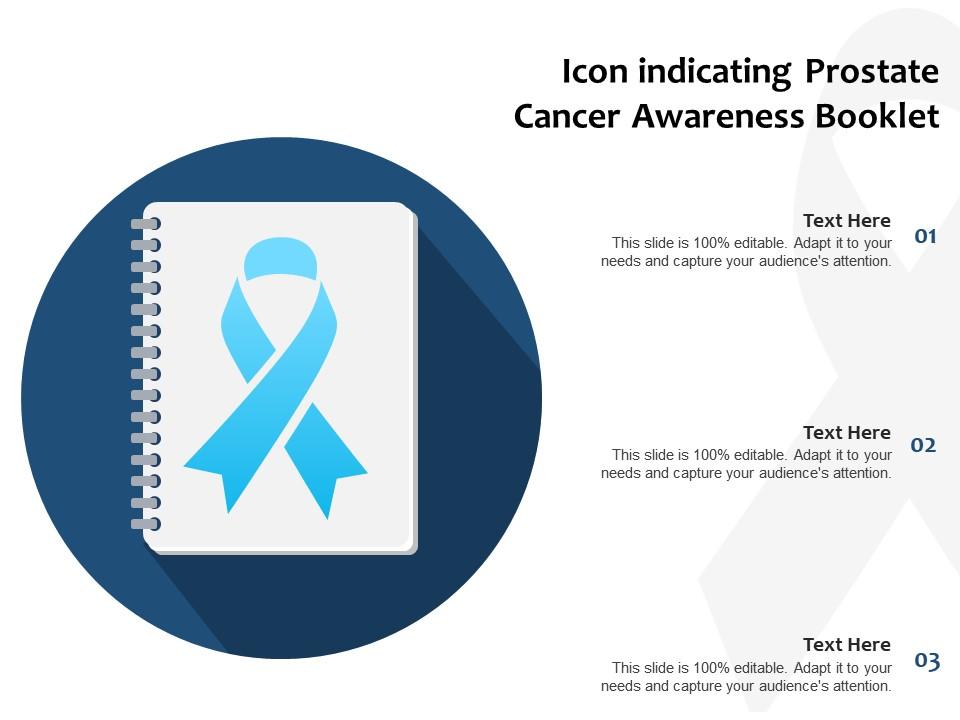 Icon indicating Prostate Cancer Awareness Booklet

Text Here
This slide is 100% editable. Adapt it to your needs and capture your audience's attention.
01

Text Here
This slide is 100% editable. Adapt it to your needs and capture your audience's attention.
02

Text Here
This slide is 100% editable. Adapt it to your needs and capture your audience's attention.
03